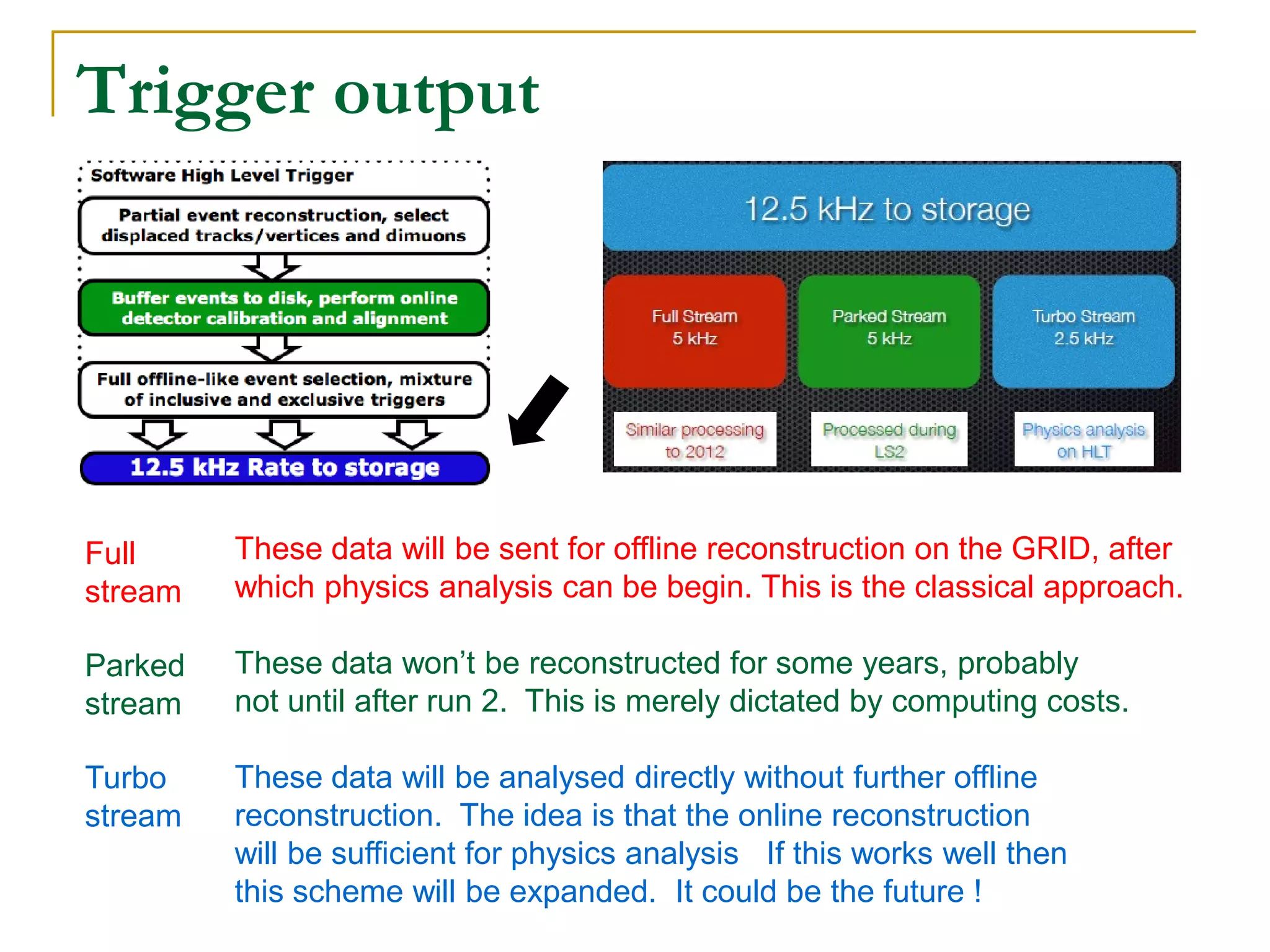 Trigger output

Software High Level Trigger

Partial event reconstruction, select displaced tracks/vertices and dimuons

Buffer events to disk, perform online detector calibration and alignment

Full offline-like event selection, mixture of inclusive and exclusive triggers

12.5 kHz Rate to storage

12.5 kHz to storage

Full Stream
5 kHz

Parked Stream
5 kHz

Turbo Stream
2.5 kHz

Similar processing to 2012

Processed during LS2

Physics analysis on HLT

Full stream

These data will be sent for offline reconstruction on the GRID, after which physics analysis can be begin. This is the classical approach.

Parked stream

These data won't be reconstructed for some years, probably not until after run 2. This is merely dictated by computing costs.

Turbo stream

These data will be analysed directly without further offline reconstruction. The idea is that the online reconstruction will be sufficient for physics analysis If this works well then this scheme will be expanded. It could be the future !